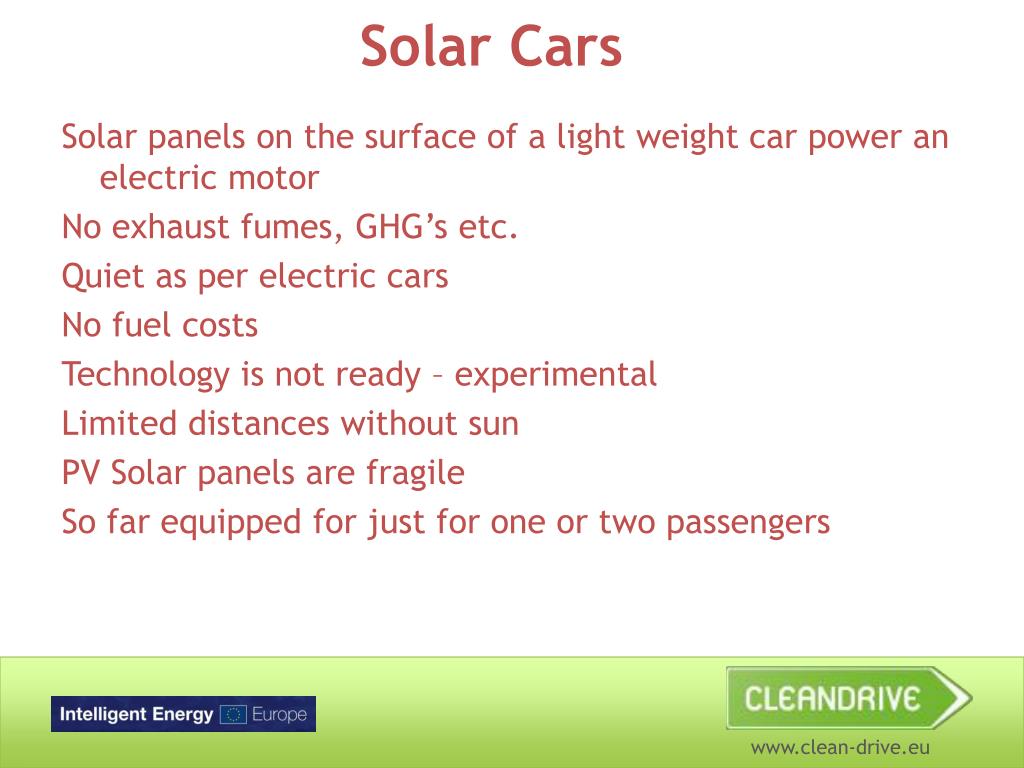 Solar Cars

Solar panels on the surface of a light weight car power an electric motor

No exhaust fumes, GHG’s etc.

Quiet as per electric cars

No fuel costs

Technology is not ready – experimental

Limited distances without sun

PV Solar panels are fragile

So far equipped for just for one or two passengers

Intelligent Energy Europe

CLEANDRIVE

www.clean-drive.eu